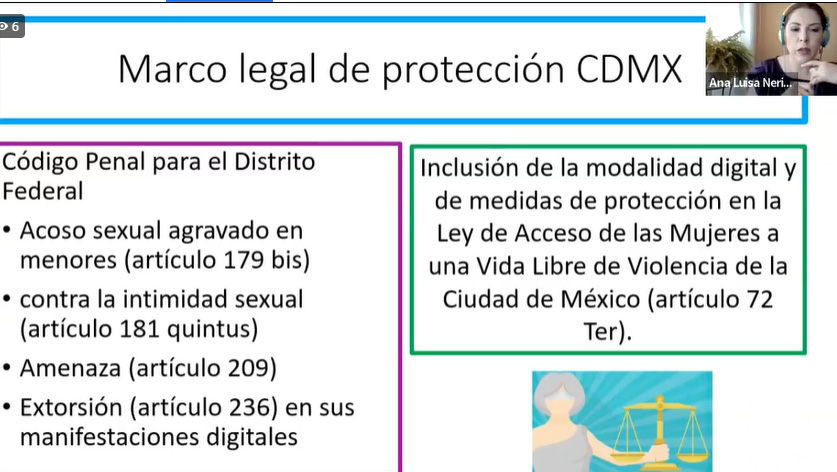 6

Marco legal de protección CDMX

Ana Luisa Neri...

Código Penal para el Distrito Federal

• Acoso sexual agravado en menores (artículo 179 bis)

• contra la intimidad sexual (artículo 181 quintus)

• Amenaza (artículo 209)

• Extorsión (artículo 236) en sus manifestaciones digitales

Inclusión de la modalidad digital y de medidas de protección en la Ley de Acceso de las Mujeres a una Vida Libre de Violencia de la Ciudad de México (artículo 72 Ter).